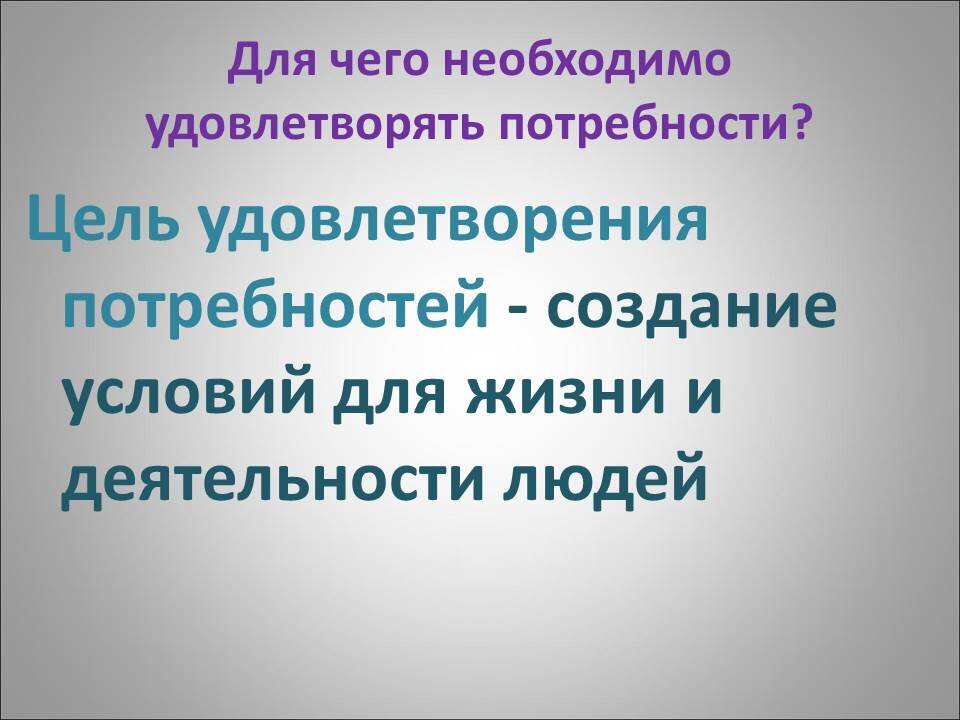 Для чего необходимо удовлетворять потребности?

Цель удовлетворения потребностей - создание условий для жизни и деятельности людей